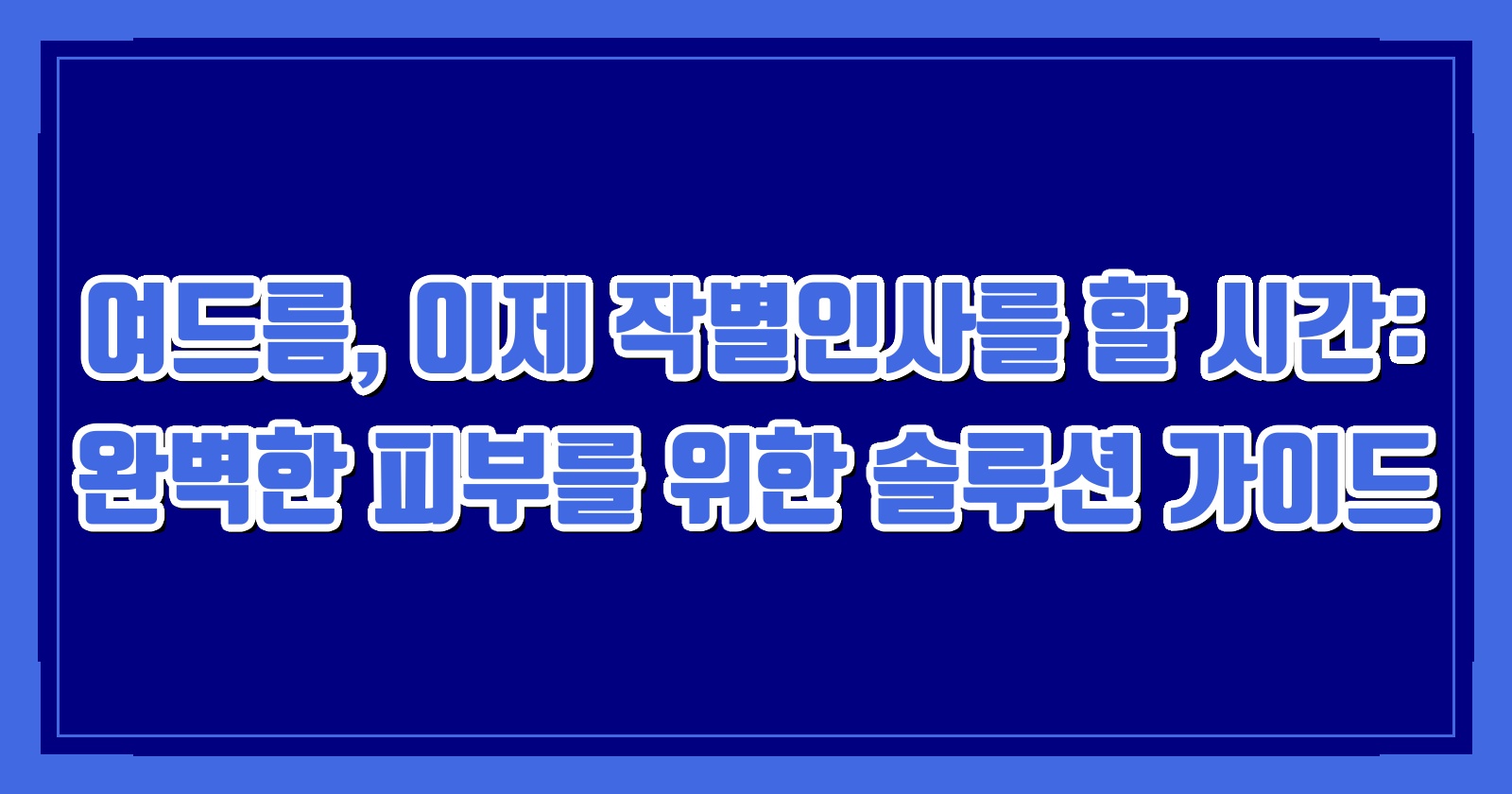 여드름, 이제 작별인사를 할 시간: 완벽한 피부를 위한 솔루션 가이드